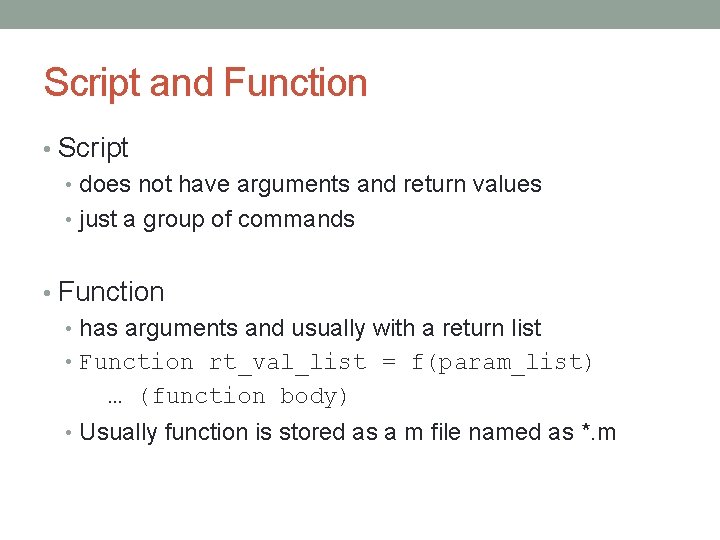 Script and Function

• Script
• does not have arguments and return values
• just a group of commands

• Function
• has arguments and usually with a return list
• Function rt_val_list = f(param_list)
… (function body)
• Usually function is stored as a m file named as *.m